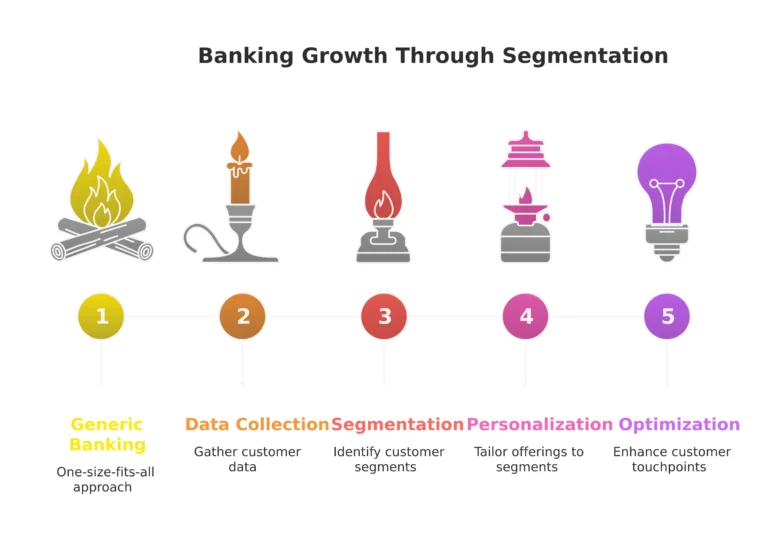 Banking Growth Through Segmentation

1

2

3

4

5

Generic Banking

One-size-fits-all approach

Data Collection

Gather customer data

Segmentation

Identify customer segments

Personalization

Tailor offerings to segments

Optimization

Enhance customer touchpoints